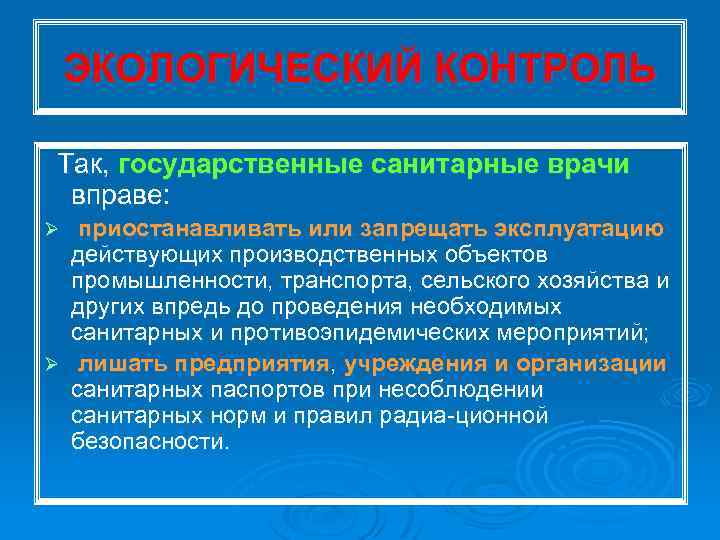 ЭКОЛОГИЧЕСКИЙ КОНТРОЛЬ

Так, государственные санитарные врачи вправе:

➢ приостанавливать или запрещать эксплуатацию действующих производственных объектов промышленности, транспорта, сельского хозяйства и других впредь до проведения необходимых санитарных и противоэпидемических мероприятий;

➢ лишать предприятия, учреждения и организации санитарных паспортов при несоблюдении санитарных норм и правил радиа-ционной безопасности.